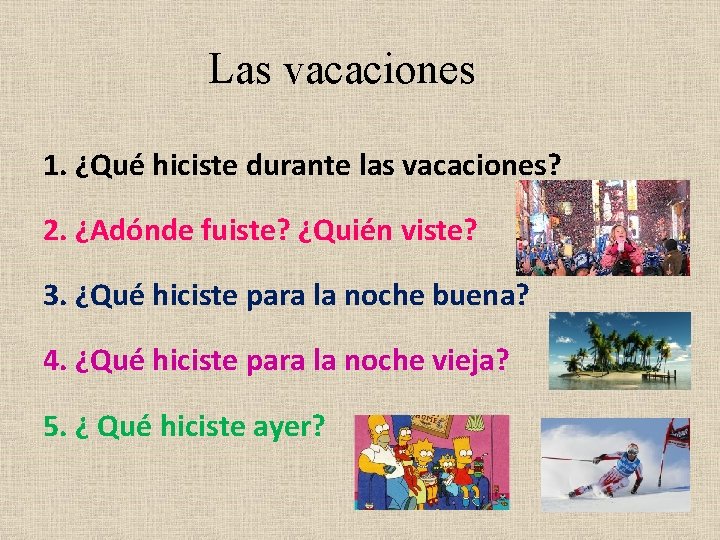 Las vacaciones

1. ¿Qué hiciste durante las vacaciones?

2. ¿Adónde fuiste? ¿Quién viste?

3. ¿Qué hiciste para la noche buena?

4. ¿Qué hiciste para la noche vieja?

5. ¿ Qué hiciste ayer?